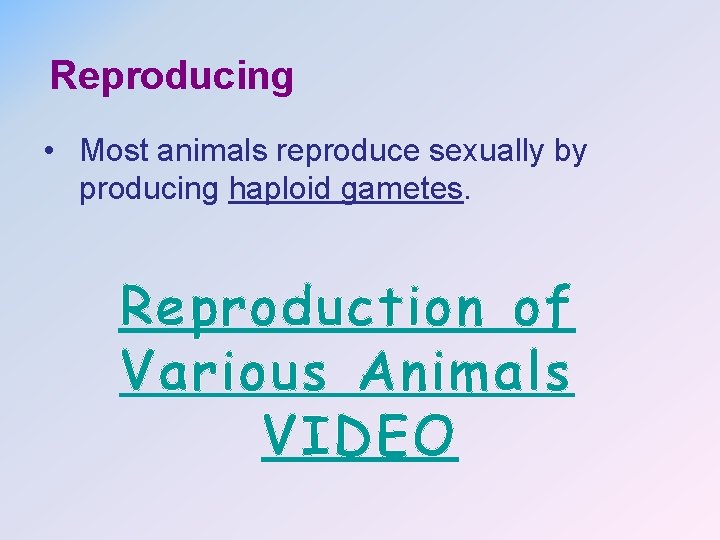 Reproducing

• Most animals reproduce sexually by producing haploid gametes.

Reproduction of Various Animals VIDEO